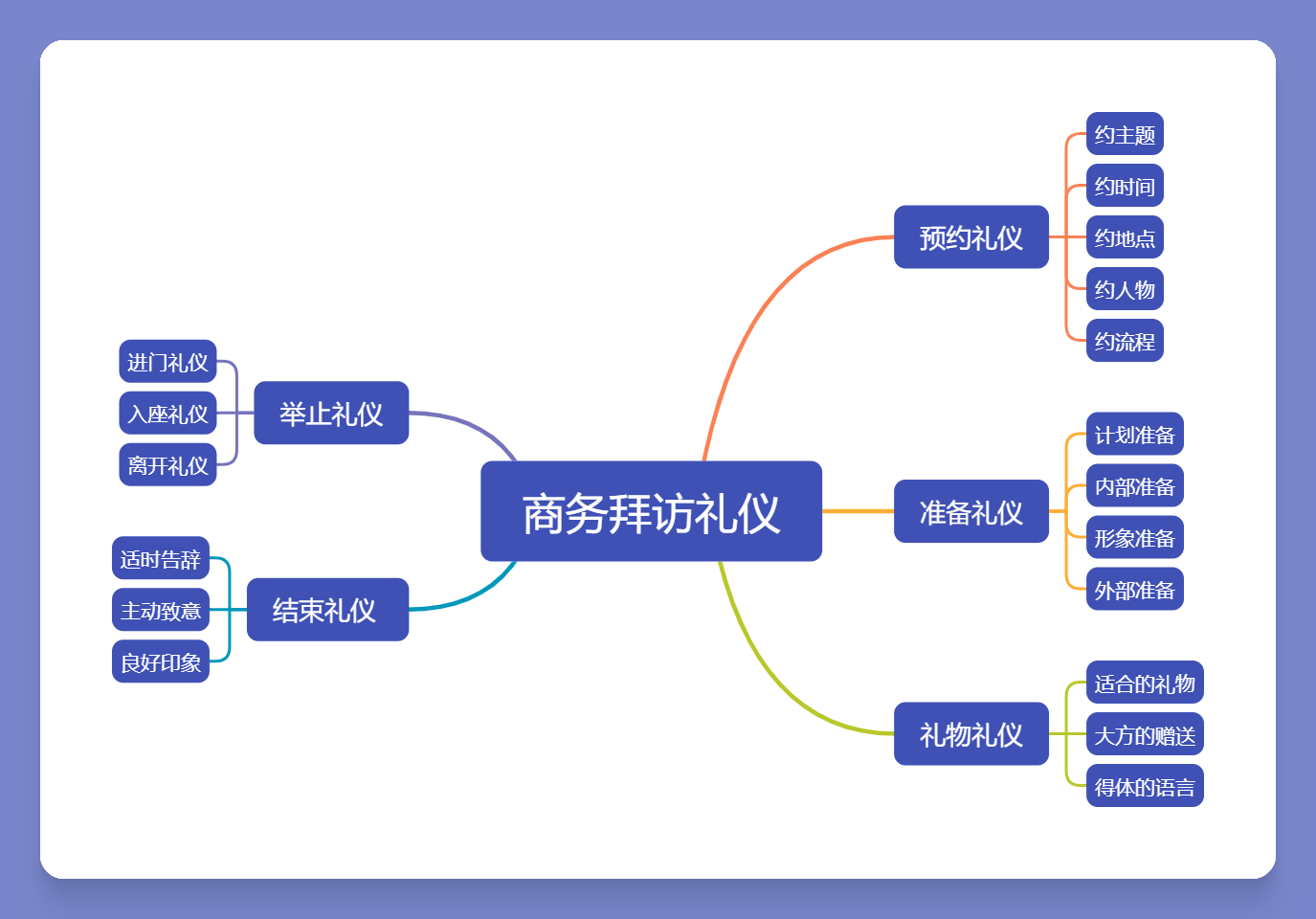 商务拜访礼仪

预约礼仪
约主题
约时间
约地点
约人物
约流程

准备礼仪
计划准备
内部准备
形象准备
外部准备

礼物礼仪
适合的礼物
大方的赠送
得体的语言

举止礼仪
进门礼仪
入座礼仪
离开礼仪

结束礼仪
适时告辞
主动致意
良好印象